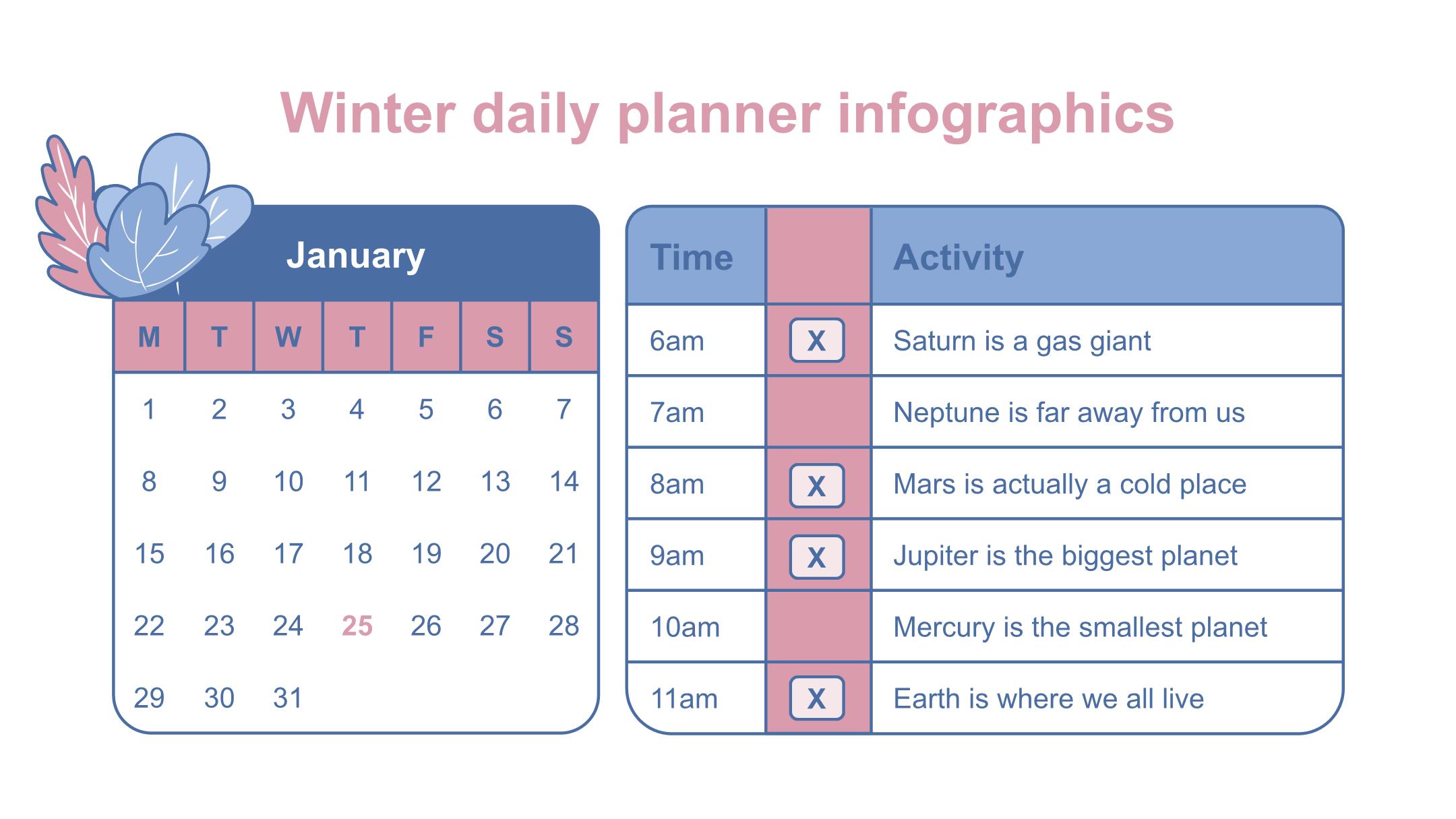 Winter daily planner infographics

January

| M | T | W | T | F | S | S |
|---|---|---|---|---|---|---|
| 1 | 2 | 3 | 4 | 5 | 6 | 7 |
| 8 | 9 | 10 | 11 | 12 | 13 | 14 |
| 15 | 16 | 17 | 18 | 19 | 20 | 21 |
| 22 | 23 | 24 | 25 | 26 | 27 | 28 |
| 29 | 30 | 31 | | | | |

| Time | | Activity |
|---|---|---|
| 6am | X | Saturn is a gas giant |
| 7am | | Neptune is far away from us |
| 8am | X | Mars is actually a cold place |
| 9am | X | Jupiter is the biggest planet |
| 10am | | Mercury is the smallest planet |
| 11am | X | Earth is where we all live |